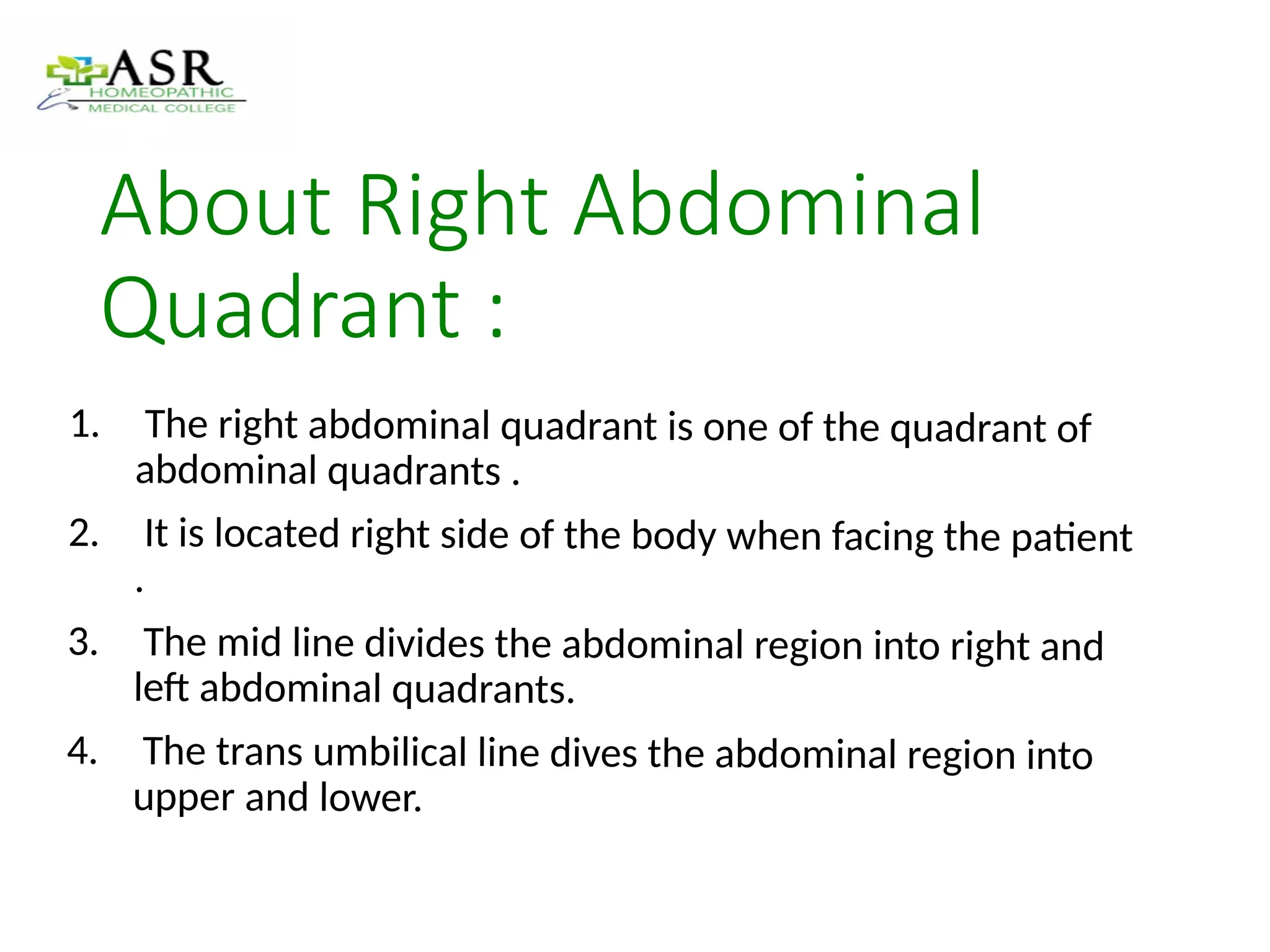 ASR
HOMEOPATHIC
MEDICAL COLLEGE

About Right Abdominal Quadrant :

1. The right abdominal quadrant is one of the quadrant of abdominal quadrants .
2. It is located right side of the body when facing the patient .
3. The mid line divides the abdominal region into right and left abdominal quadrants.
4. The trans umbilical line dives the abdominal region into upper and lower.